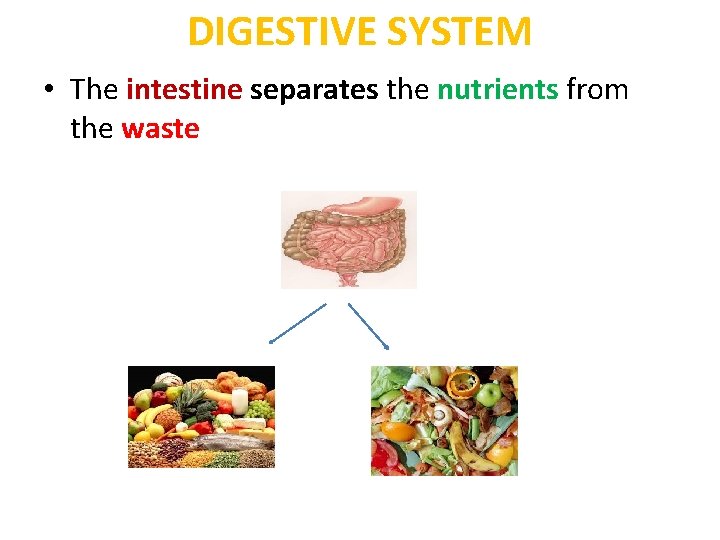 DIGESTIVE SYSTEM

• The intestine separates the nutrients from the waste